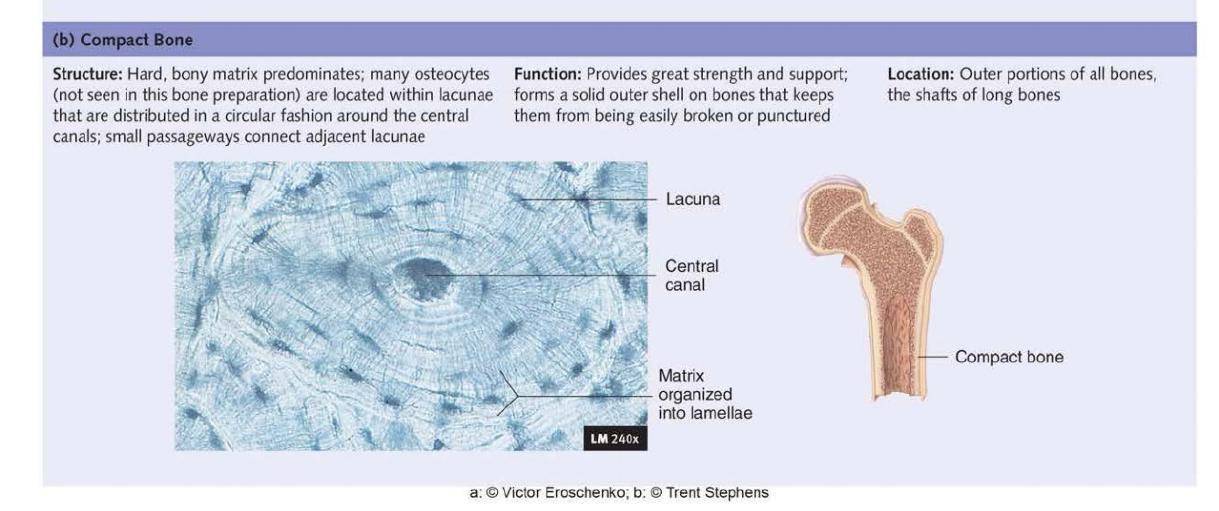 (b) Compact Bone

Structure: Hard, bony matrix predominates; many osteocytes (not seen in this bone preparation) are located within lacunae that are distributed in a circular fashion around the central canals; small passageways connect adjacent lacunae

Function: Provides great strength and support; forms a solid outer shell on bones that keeps them from being easily broken or punctured

Location: Outer portions of all bones, the shafts of long bones

Lacuna

Central canal

Matrix organized into lamellae

LM 240x

Compact bone

a: © Victor Eroschenko; b: © Trent Stephens